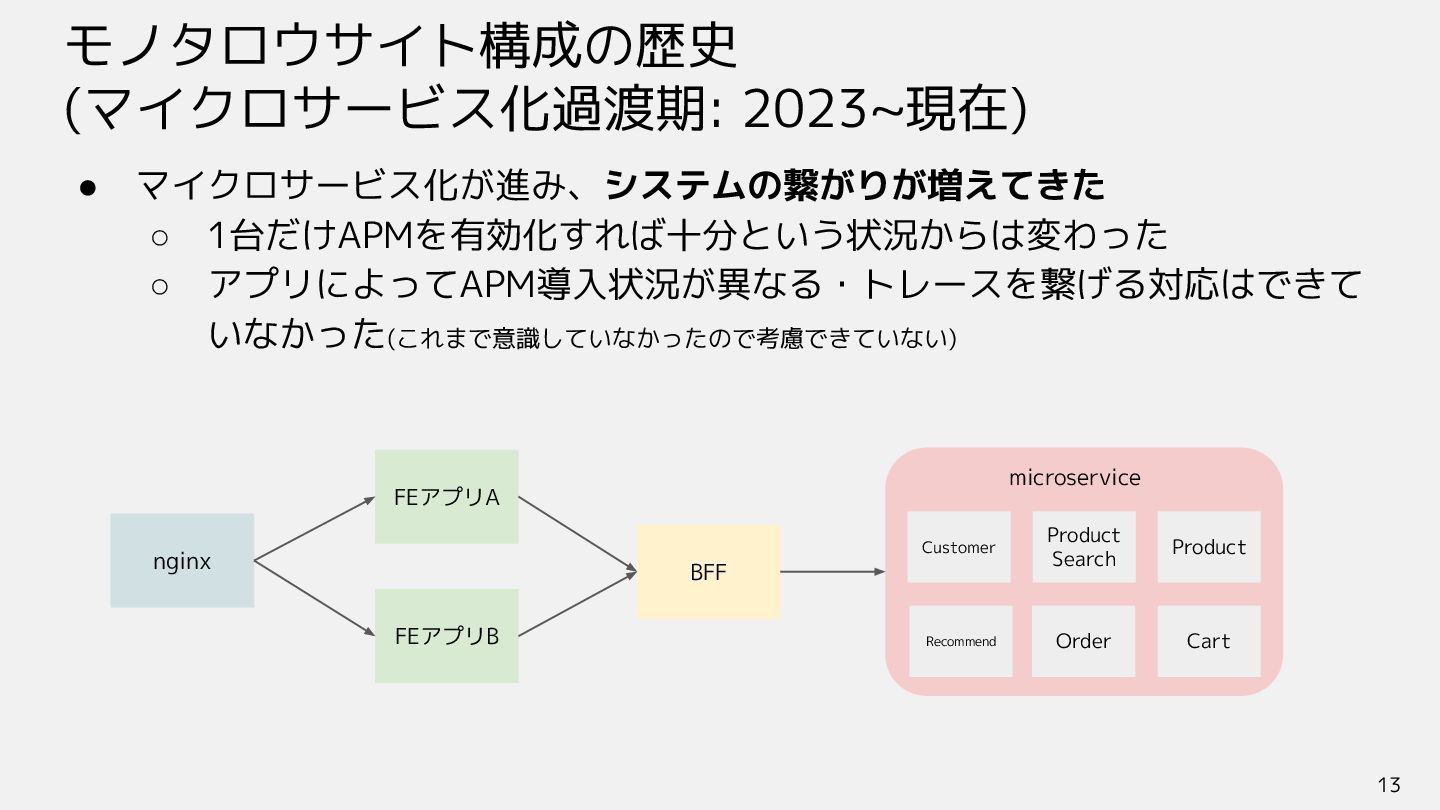 モノタロウサイト構成の歴史
(マイクロサービス化過渡期: 2023~現在)

● マイクロサービス化が進み、システムの繋がりが増えてきた
○ 1台だけAPMを有効化すれば十分という状況からは変わった
○ アプリによってAPM導入状況が異なる・トレースを繋げる対応はできていなかった(これまで意識していなかったので考慮できていない)

nginx
FEアプリA
FEアプリB
BFF
microservice
Customer
Product Search
Product
Recommend
Order
Cart

13